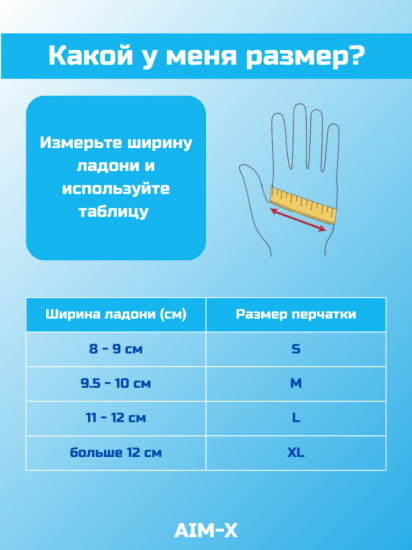 Какой у меня размер?

Измерьте ширину ладони и используйте таблицу

| Ширина ладони (см) | Размер перчатки |
|---|---|
| 8 - 9 см | S |
| 9.5 - 10 см | M |
| 11 - 12 см | L |
| больше 12 см | XL |

AIM-X